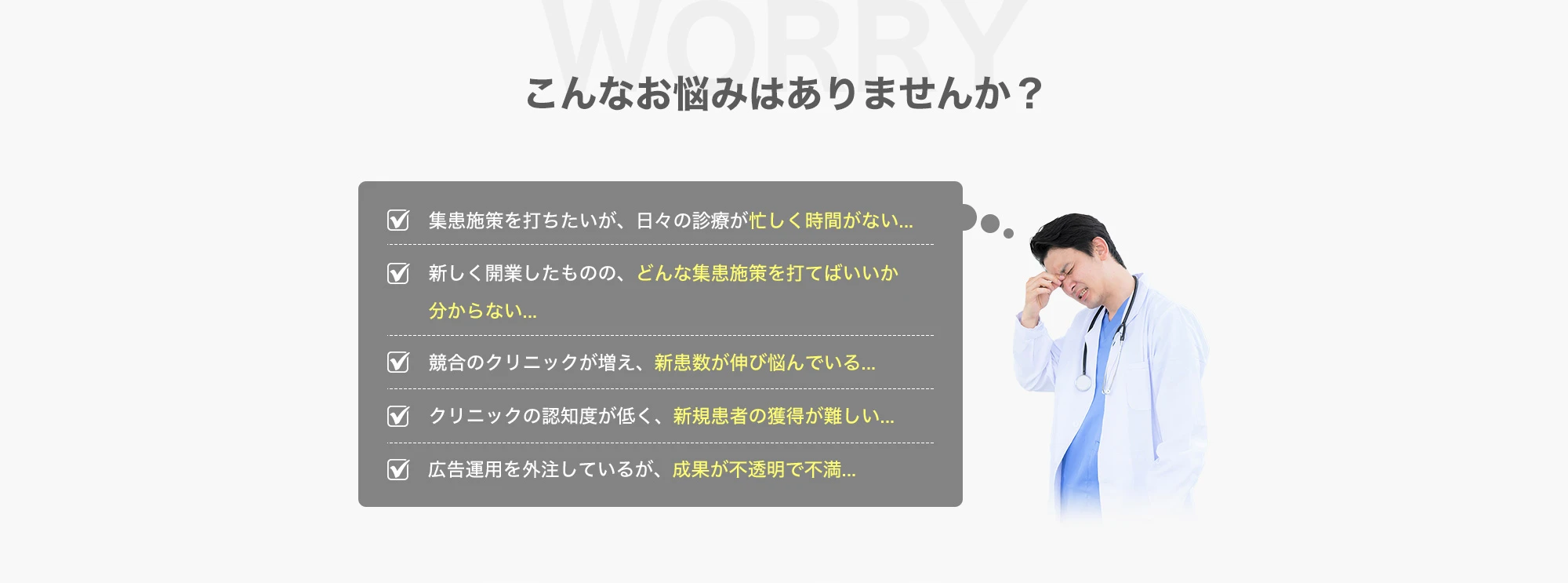 WORRY

こんなお悩みはありませんか？

集患施策を打ちたいが、日々の診療が忙しく時間がない...

新しく開業したものの、どんな集患施策を打てばいいか分からない...

競合のクリニックが増え、新患数が伸び悩んでいる...

クリニックの認知度が低く、新規患者の獲得が難しい...

広告運用を外注しているが、成果が不透明で不満...